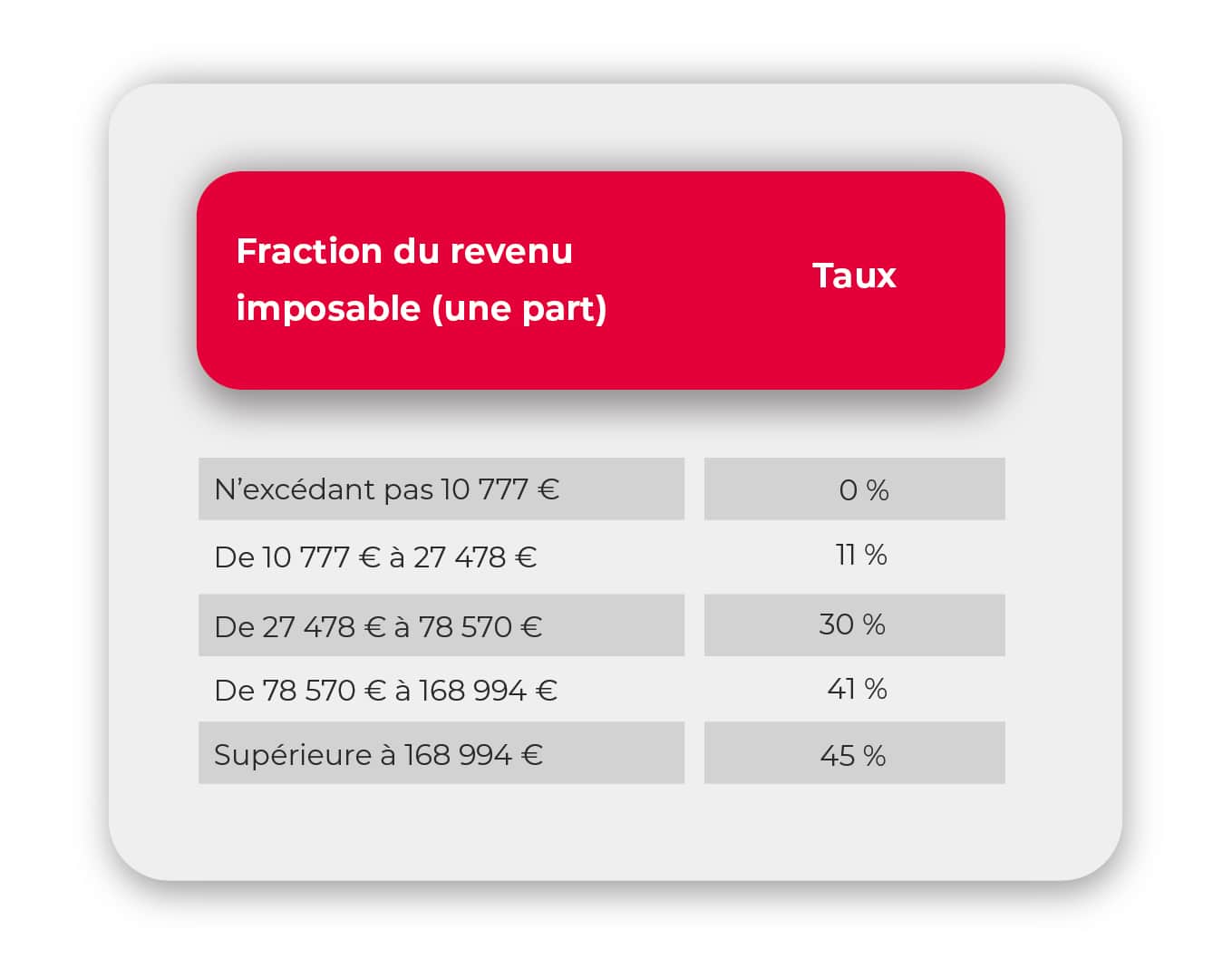 | Fraction du revenu imposable (une part) | Taux |
|---|---|
| N’excédant pas 10 777 € | 0 % |
| De 10 777 € à 27 478 € | 11 % |
| De 27 478 € à 78 570 € | 30 % |
| De 78 570 € à 168 994 € | 41 % |
| Supérieure à 168 994 € | 45 % |